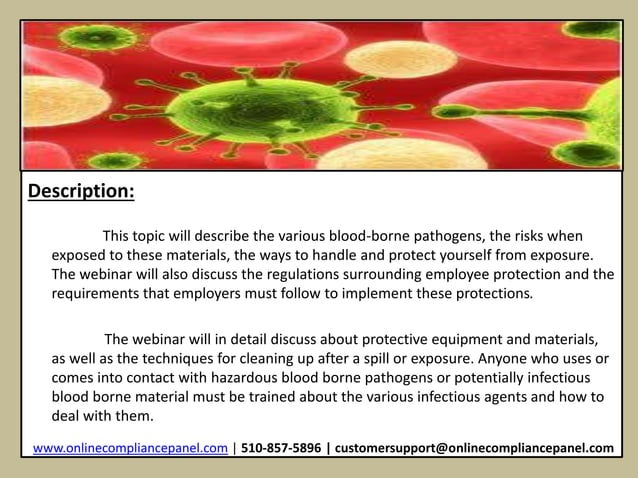 Description:

This topic will describe the various blood-borne pathogens, the risks when exposed to these materials, the ways to handle and protect yourself from exposure. The webinar will also discuss the regulations surrounding employee protection and the requirements that employers must follow to implement these protections.

The webinar will in detail discuss about protective equipment and materials, as well as the techniques for cleaning up after a spill or exposure. Anyone who uses or comes into contact with hazardous blood borne pathogens or potentially infectious blood borne material must be trained about the various infectious agents and how to deal with them.

www.onlinecompliancepanel.com | 510-857-5896 | customersupport@onlinecompliancepanel.com